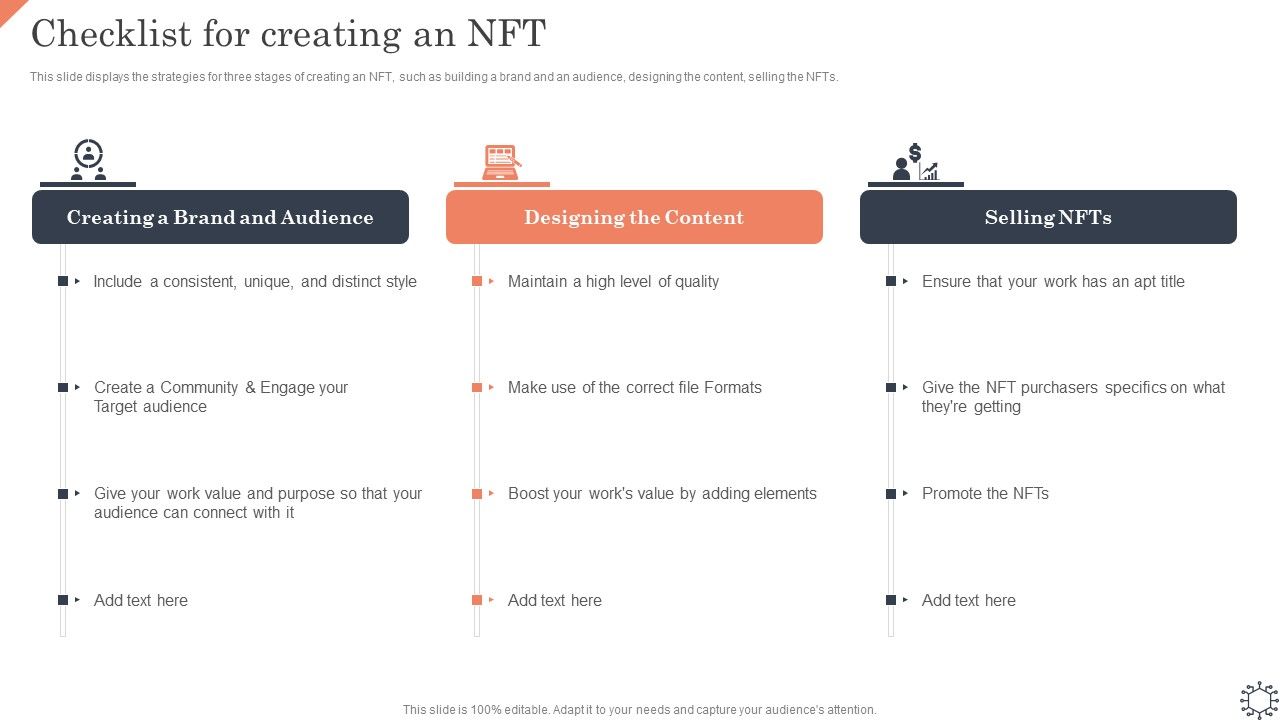 Checklist for creating an NFT

This slide displays the strategies for three stages of creating an NFT, such as building a brand and an audience, designing the content, selling the NFTs.

Creating a Brand and Audience

Include a consistent, unique, and distinct style

Create a Community & Engage your Target audience

Give your work value and purpose so that your audience can connect with it

Add text here

Designing the Content

Maintain a high level of quality

Make use of the correct file Formats

Boost your work's value by adding elements

Add text here

Selling NFTs

Ensure that your work has an apt title

Give the NFT purchasers specifics on what they're getting

Promote the NFTs

Add text here

This slide is 100% editable. Adapt it to your needs and capture your audience's attention.